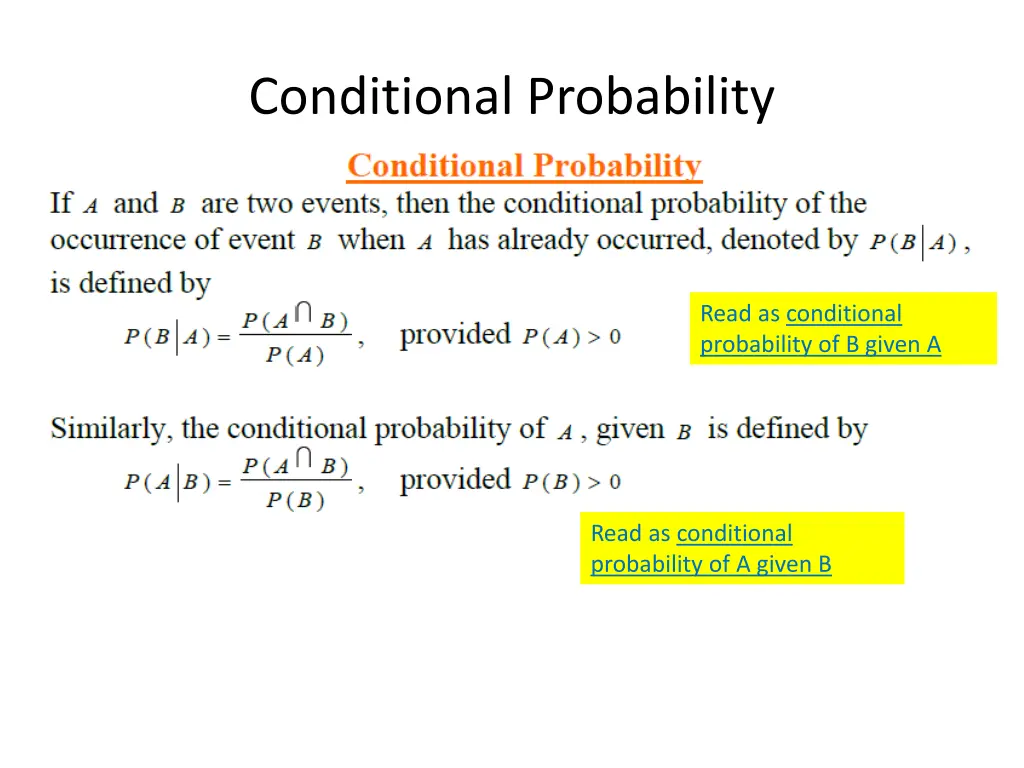 Conditional Probability

Conditional Probability

If $A$ and $B$ are two events, then the conditional probability of the occurrence of event $B$ when $A$ has already occurred, denoted by $P(B|A)$, is defined by

$P(B|A) = \frac{P(A \cap B)}{P(A)}$, provided $P(A) > 0$

Read as conditional probability of B given A

Similarly, the conditional probability of $A$, given $B$ is defined by

$P(A|B) = \frac{P(A \cap B)}{P(B)}$, provided $P(B) > 0$

Read as conditional probability of A given B